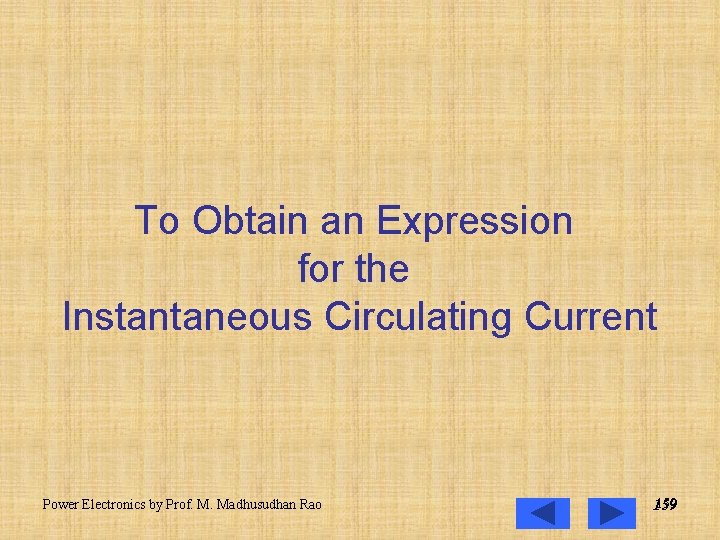 To Obtain an Expression
for the
Instantaneous Circulating Current

Power Electronics by Prof. M. Madhusudhan Rao

159